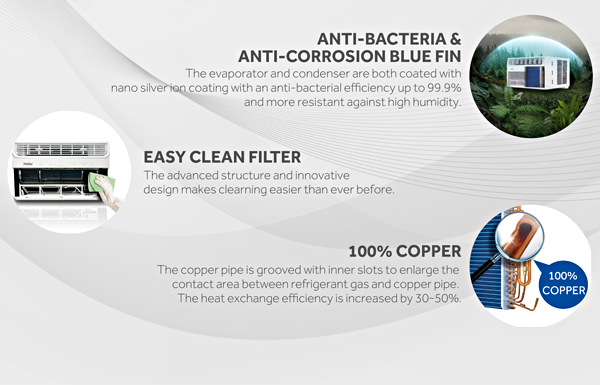 ANTI-BACTERIA &
ANTI-CORROSION BLUE FIN

The evaporator and condenser are both coated with nano silver ion coating with an anti-bacterial efficiency up to 99.9% and more resistant against high humidity.

Haier

EASY CLEAN FILTER

The advanced structure and innovative design makes clearning easier than ever before.

100% COPPER

The copper pipe is grooved with inner slots to enlarge the contact area between refrigerant gas and copper pipe. The heat exchange efficiency is increased by 30~50%.

100% COPPER